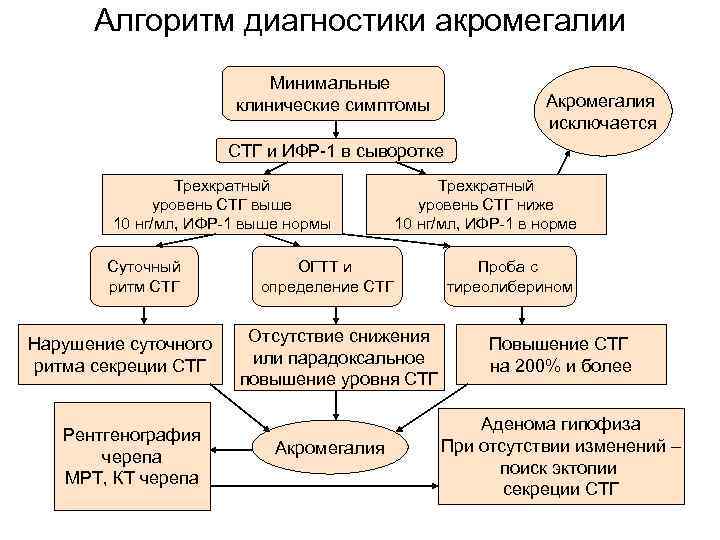 Алгоритм диагностики акромегалии

Минимальные клинические симптомы

Акромегалия исключается

СТГ и ИФР-1 в сыворотке

Трехкратный уровень СТГ выше 10 нг/мл, ИФР-1 выше нормы

Трехкратный уровень СТГ ниже 10 нг/мл, ИФР-1 в норме

Суточный ритм СТГ

ОГТТ и определение СТГ

Проба с тиреолиберином

Нарушение суточного ритма секреции СТГ

Отсутствие снижения или парадоксальное повышение уровня СТГ

Повышение СТГ на 200% и более

Рентгенография черепа МРТ, КТ черепа

Акромегалия

Аденома гипофиза При отсутствии изменений – поиск эктопии секреции СТГ